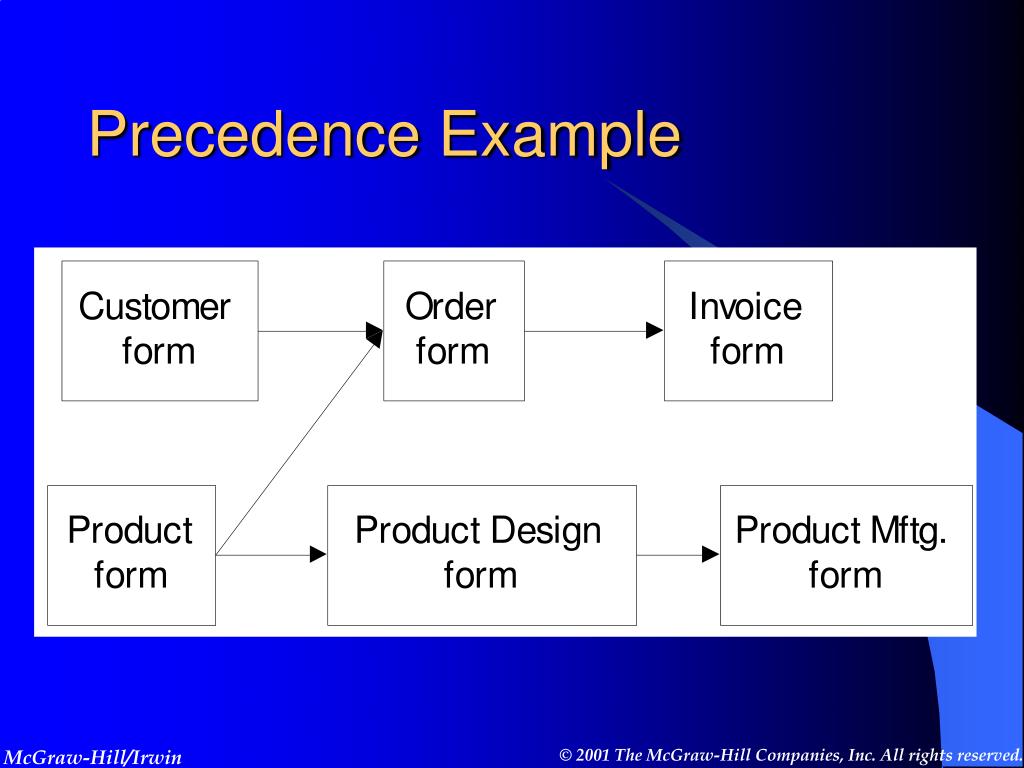 Precedence Example

Customer form

Order form

Invoice form

Product form

Product Design form

Product Mftg. form

McGraw-Hill/Irwin

© 2001 The McGraw-Hill Companies, Inc. All rights reserved.